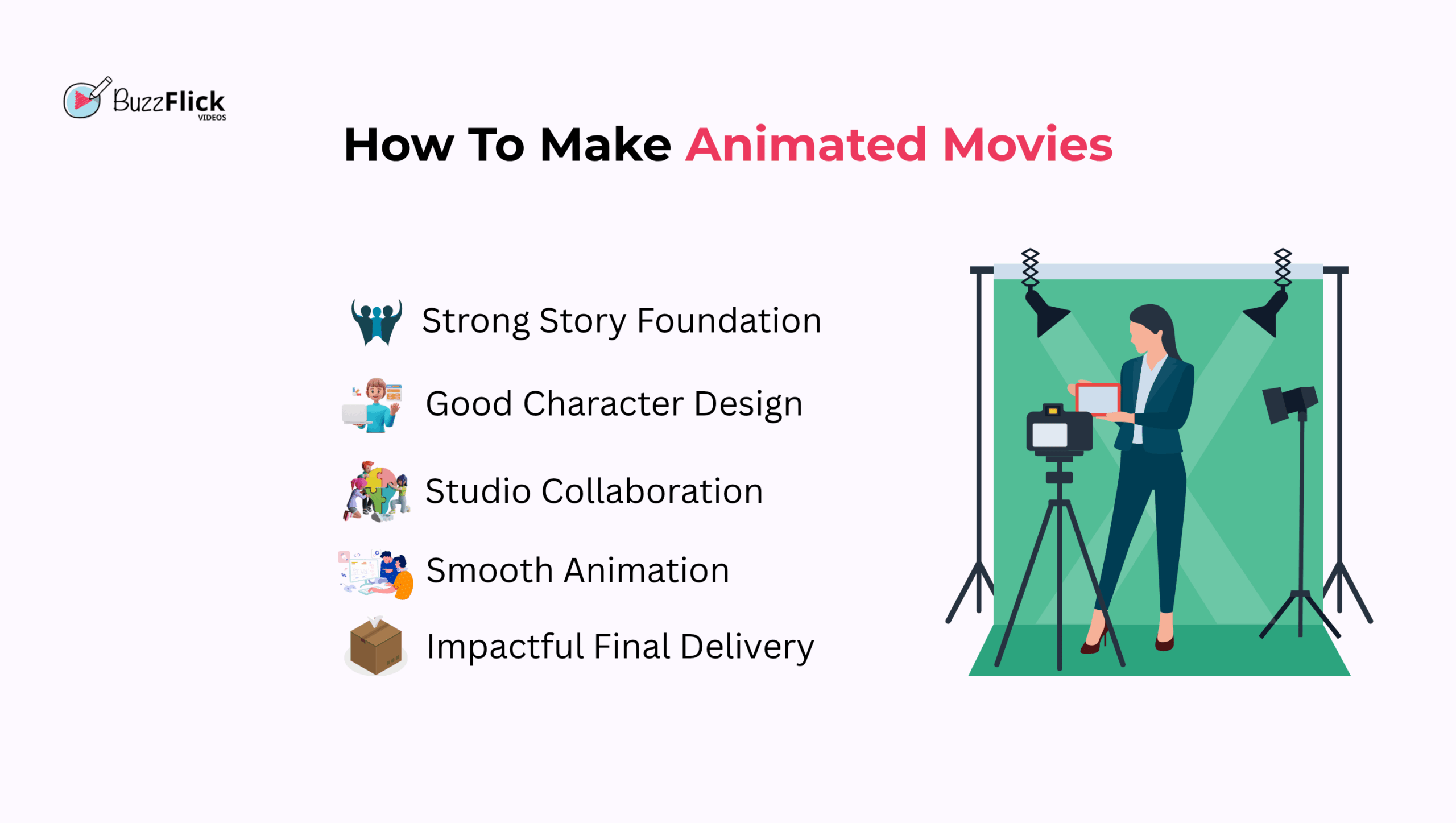 BuzzFlick
VIDEOS

How To Make Animated Movies

Strong Story Foundation

Good Character Design

Studio Collaboration

Smooth Animation

Impactful Final Delivery